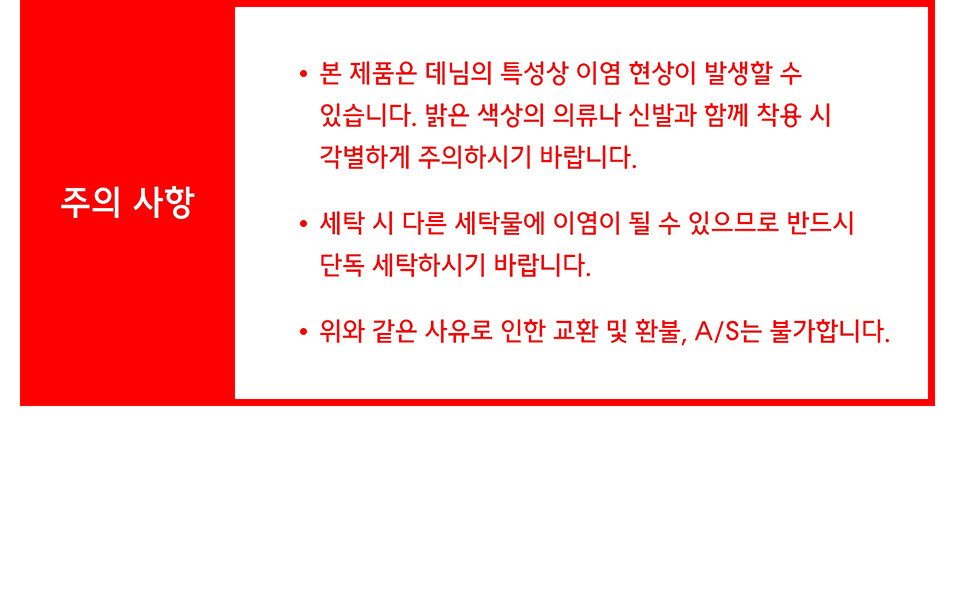 주의 사항

• 본 제품은 데님의 특성상 이염 현상이 발생할 수 있습니다. 밝은 색상의 의류나 신발과 함께 착용 시 각별하게 주의하시기 바랍니다.

• 세탁 시 다른 세탁물에 이염이 될 수 있으므로 반드시 단독 세탁하시기 바랍니다.

• 위와 같은 사유로 인한 교환 및 환불, A/S는 불가합니다.